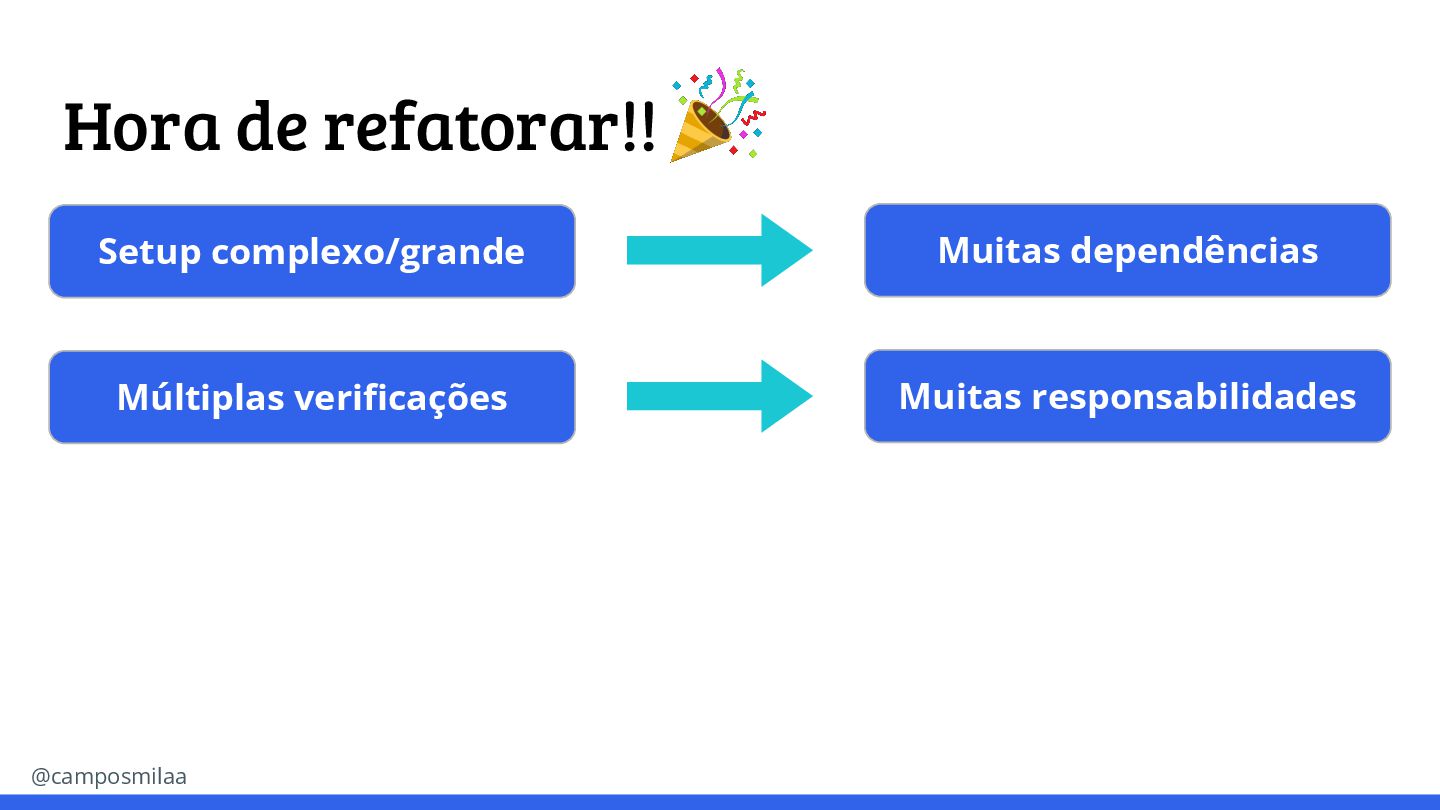 Hora de refatorar!! 🎉

Setup complexo/grande

Muitas dependências

Múltiplas verificações

Muitas responsabilidades

@camposmilaa